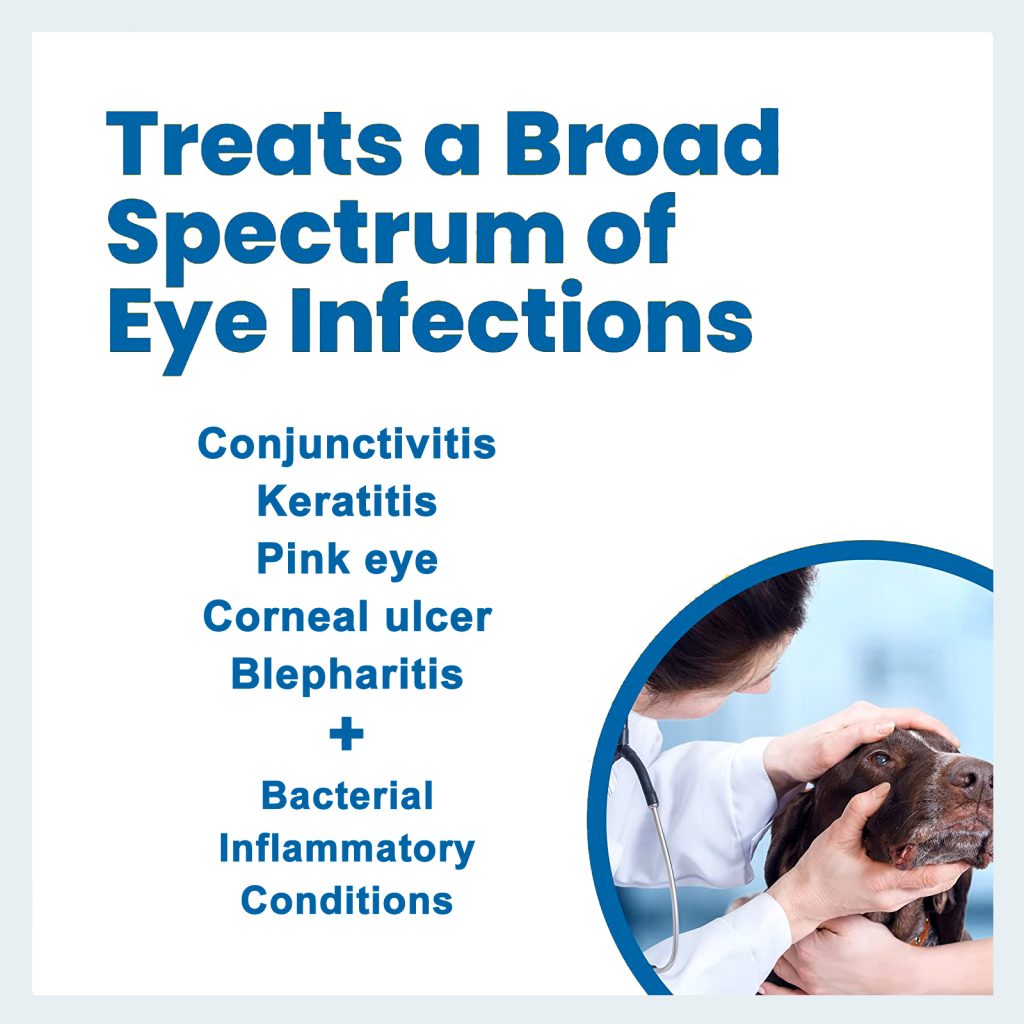 Treats a Broad Spectrum of Eye Infections

Conjunctivitis
Keratitis
Pink eye
Corneal ulcer
Blepharitis
+
Bacterial
Inflammatory
Conditions